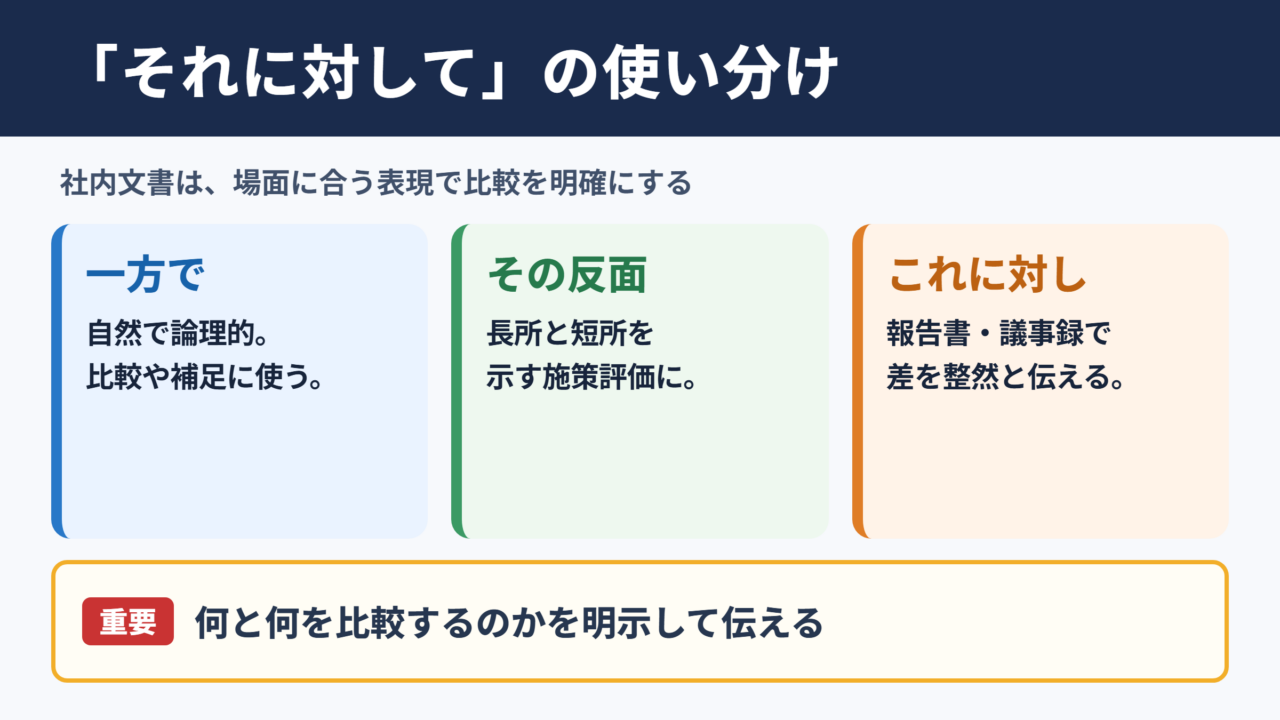 「それに対して」の使い分け

社内文書は、場面に合う表現で比較を明確にする

一方で

自然で論理的。
比較や補足に使う。

その反面

長所と短所を
示す施策評価に。

これに対し

報告書・議事録で
差を整然と伝える。

重要 何と何を比較するのかを明示して伝える